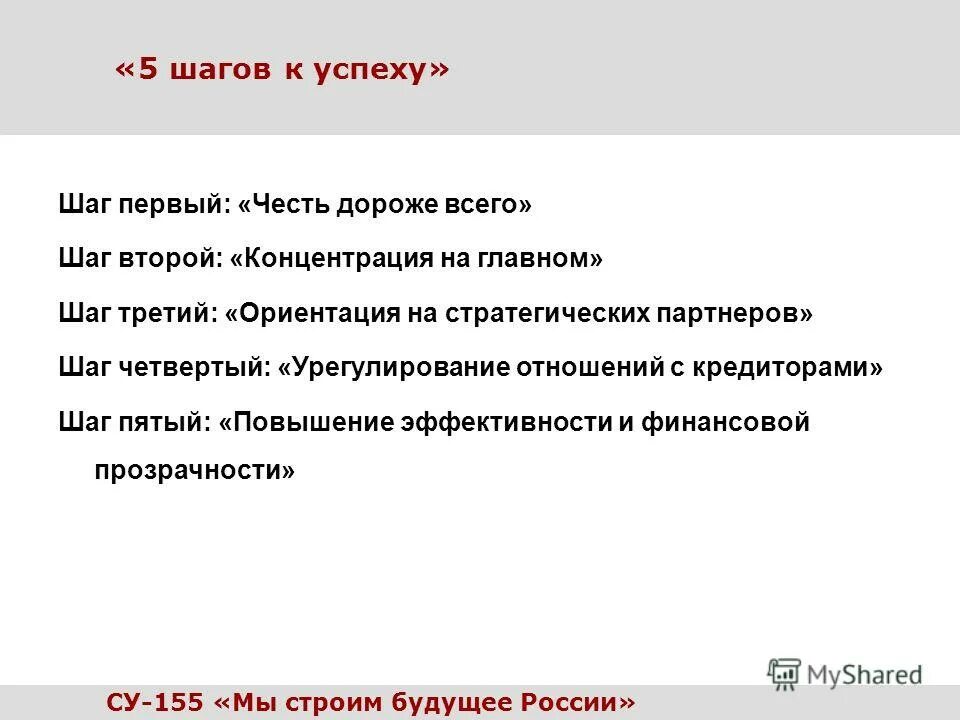 «5 шагов к успеху»

Шаг первый: «Честь дороже всего»

Шаг второй: «Концентрация на главном»

Шаг третий: «Ориентация на стратегических партнеров»

Шаг четвертый: «Урегулирование отношений с кредиторами»

Шаг пятый: «Повышение эффективности и финансовой прозрачности»

MyShared

СУ-155 «Мы строим будущее России»